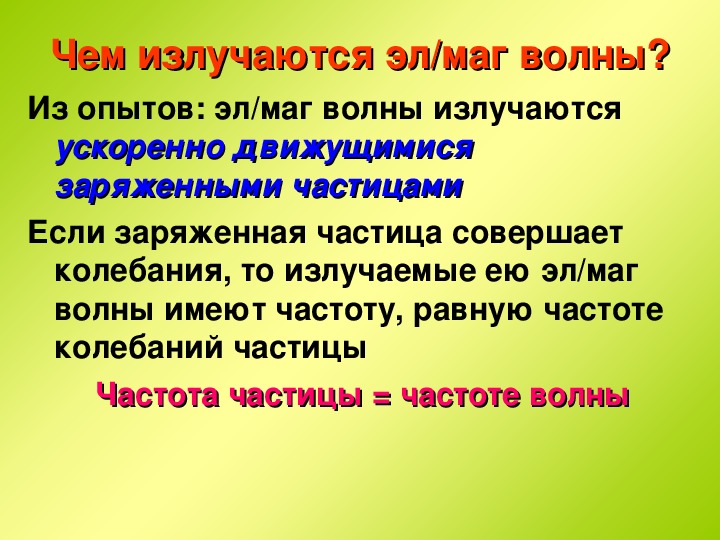 Чем излучаются эл/маг волны?

Из опытов: эл/маг волны излучаются ускоренно движущимися заряженными частицами

Если заряженная частица совершает колебания, то излучаемые ею эл/маг волны имеют частоту, равную частоте колебаний частицы

Частота частицы = частоте волны